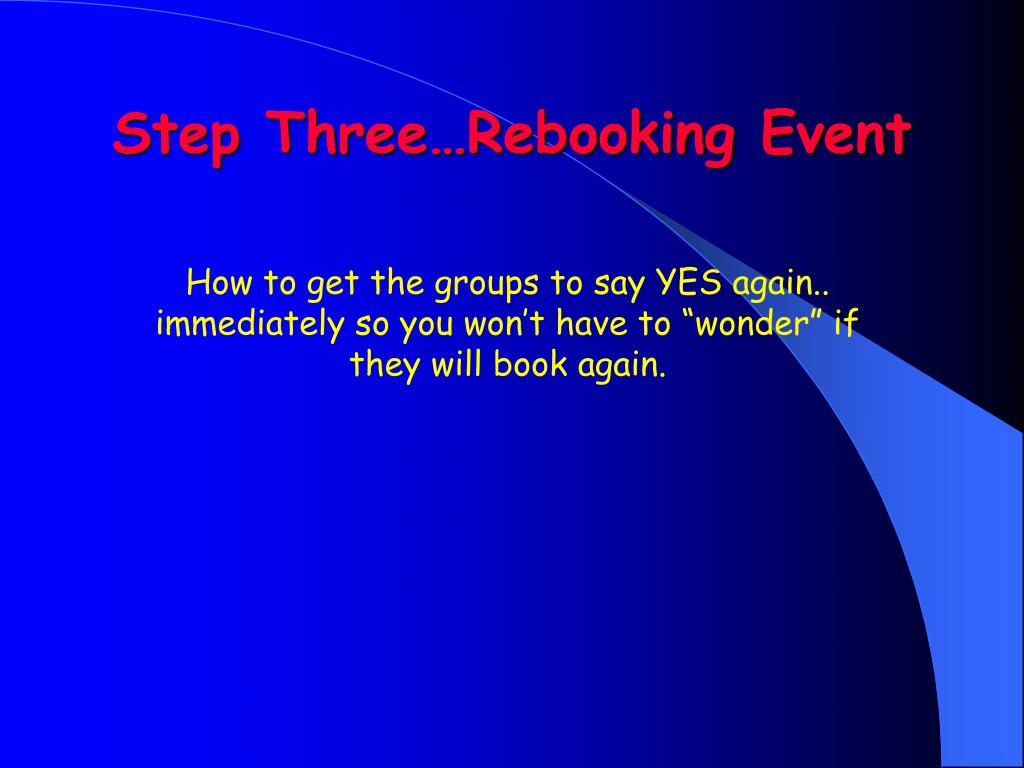 Step Three…Rebooking Event

How to get the groups to say YES again.. immediately so you won’t have to “wonder” if they will book again.